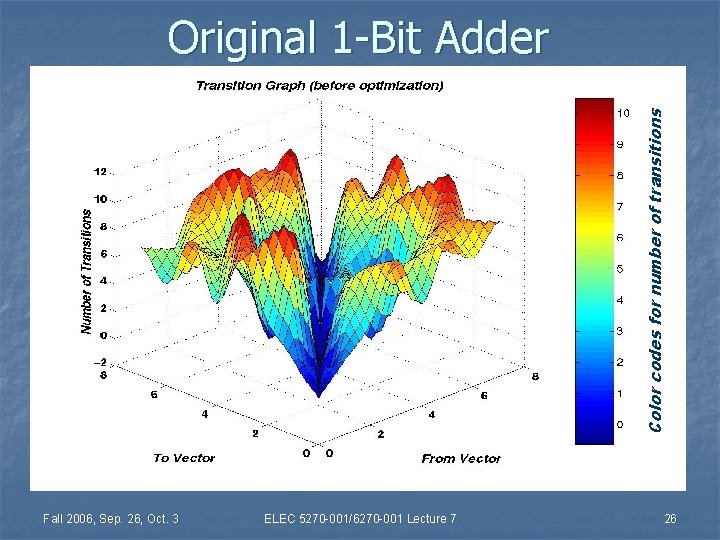 Original 1-Bit Adder

Transition Graph (before optimization)

Number of Transitions

12
10
8
6
4
2
0
−2

8
6
4
2
0

To Vector

0
2
4
6
8

From Vector

10
9
8
7
6
5
4
3
2
1
0

Color codes for number of transitions

Fall 2006, Sep. 26, Oct. 3

ELEC 5270-001/6270-001 Lecture 7

26